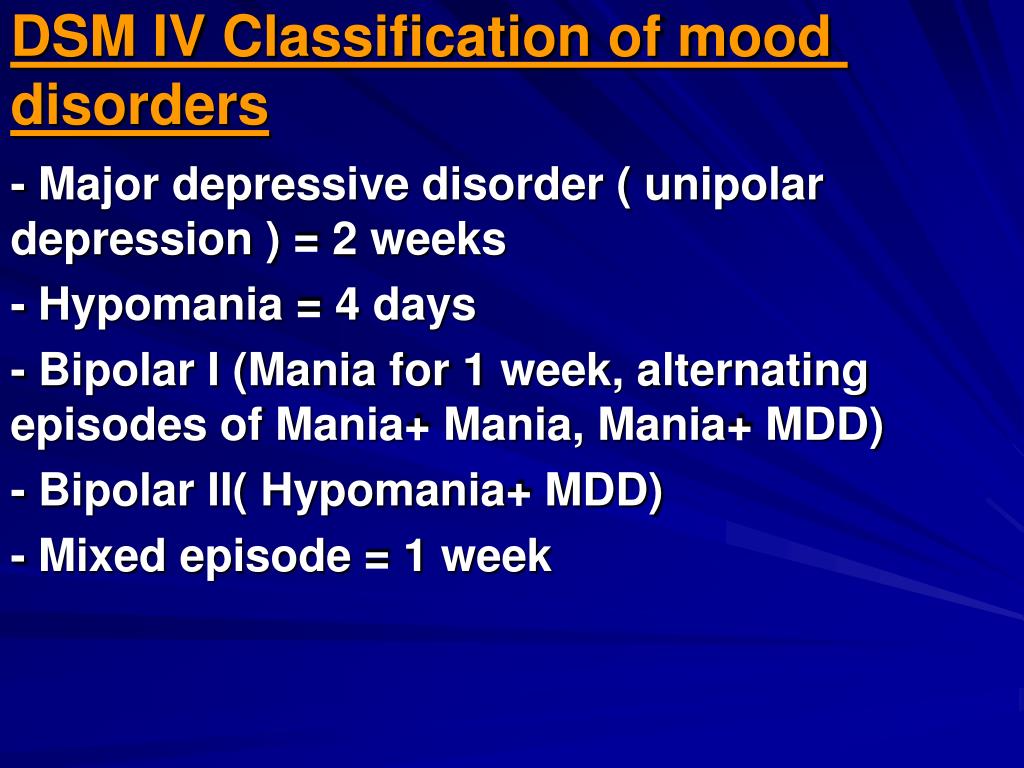 DSM IV Classification of mood disorders

- Major depressive disorder ( unipolar depression ) = 2 weeks

- Hypomania = 4 days

- Bipolar I (Mania for 1 week, alternating episodes of Mania+ Mania, Mania+ MDD)

- Bipolar II( Hypomania+ MDD)

- Mixed episode = 1 week